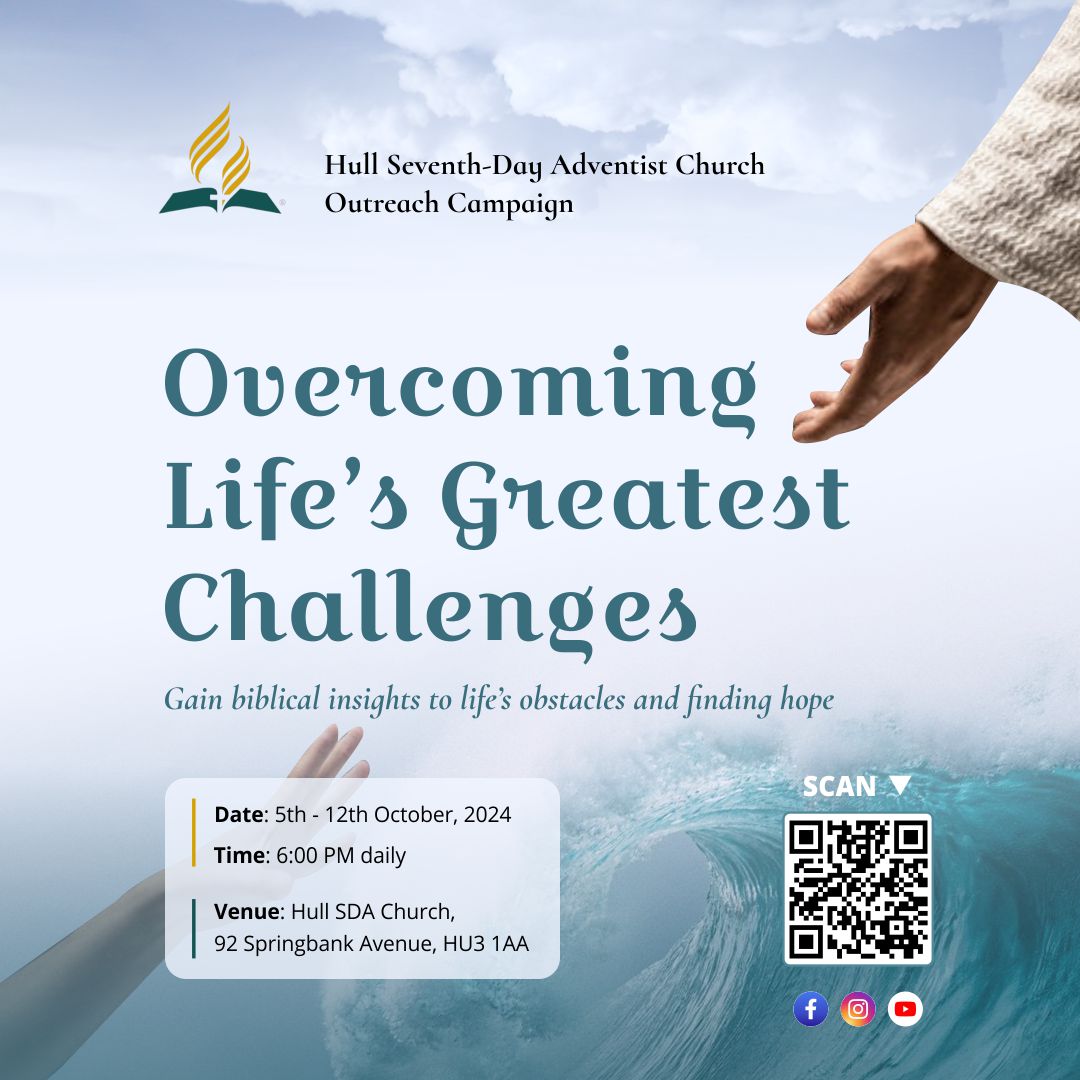 Hull Seventh-Day Adventist Church
Outreach Campaign

Overcoming Life's Greatest Challenges

Gain biblical insights to life's obstacles and finding hope

Date: 5th - 12th October, 2024
Time: 6:00 PM daily

Venue: Hull SDA Church,
92 Springbank Avenue, HU3 1AA

SCAN ▼